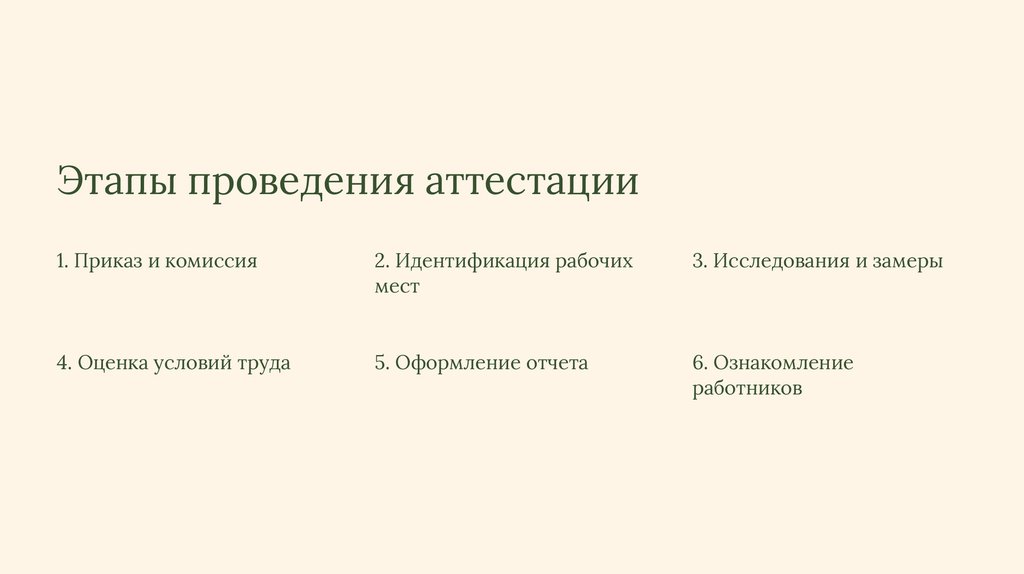 Этапы проведения аттестации

1. Приказ и комиссия

2. Идентификация рабочих мест

3. Исследования и замеры

4. Оценка условий труда

5. Оформление отчета

6. Ознакомление работников